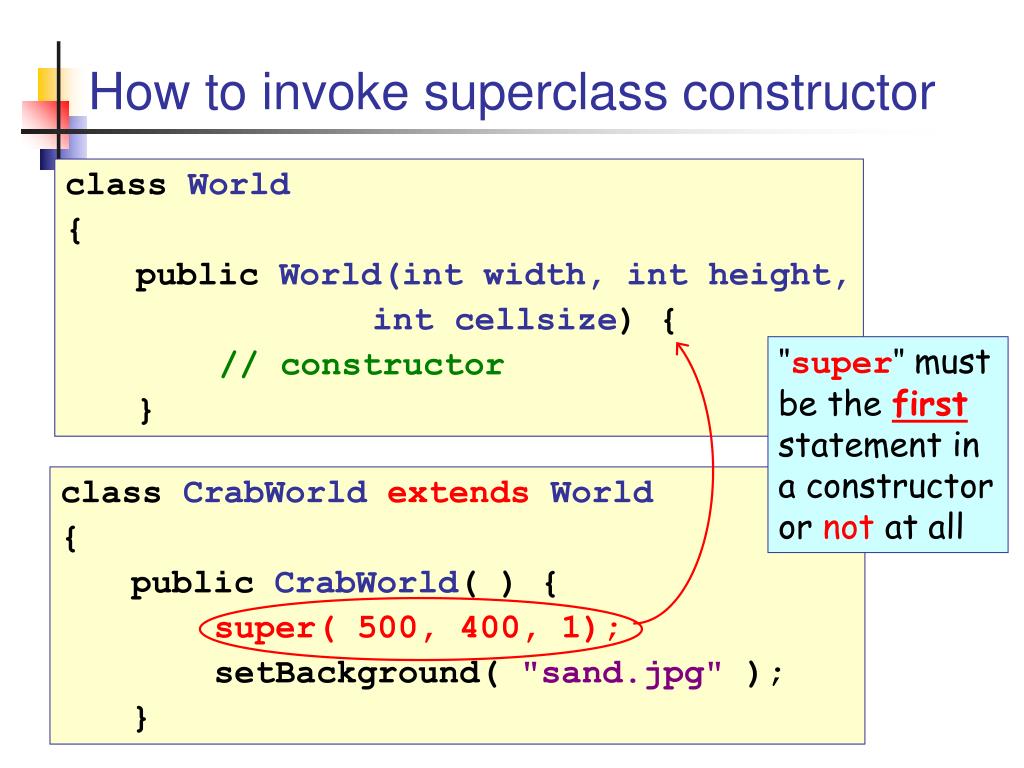 How to invoke superclass constructor

class World
{
    public World(int width, int height,
                int cellsize) {
        // constructor
    }

"super" must be the first statement in a constructor or not at all

class CrabWorld extends World
{
    public CrabWorld( ) {
        super( 500, 400, 1);
        setBackground( "sand.jpg" );
    }